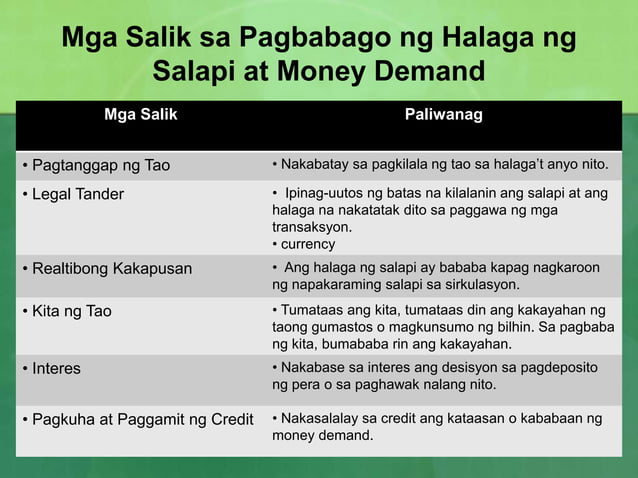 Mga Salik sa Pagbabago ng Halaga ng Salapi at Money Demand

| Mga Salik | Paliwanag |
|---|---|
| • Pagtanggap ng Tao | • Nakabatay sa pagkilala ng tao sa halaga't anyo nito. |
| • Legal Tander | • Ipinag-uutos ng batas na kilalanin ang salapi at ang halaga na nakatatak dito sa paggawa ng mga transaksyon. • currency |
| • Realtibong Kakapusan | • Ang halaga ng salapi ay bababa kapag nagkaroon ng napakaraming salapi sa sirkulasyon. |
| • Kita ng Tao | • Tumataas ang kita, tumataas din ang kakayahan ng taong gumastos o magkunsumo ng bilhin. Sa pagbaba ng kita, bumababa rin ang kakayahan. |
| • Interes | • Nakabase sa interes ang desisyon sa pagdeposito ng pera o sa paghawak nalang nito. |
| • Pagkuha at Paggamit ng Credit | • Nakasalalay sa credit ang kataasan o kababaan ng money demand. |